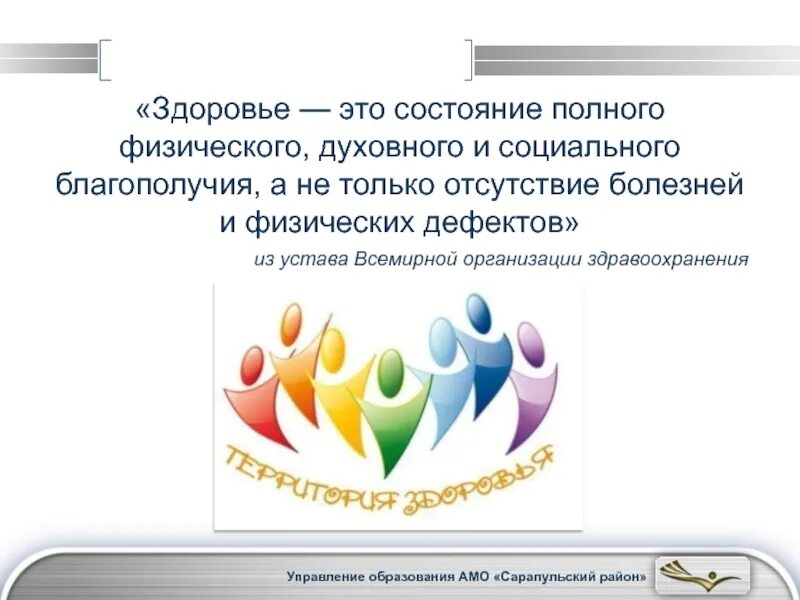 «Здоровье — это состояние полного физического, духовного и социального благополучия, а не только отсутствие болезней и физических дефектов»

из устава Всемирной организации здравоохранения

ТЕРРИТОРИЯ ЗДОРОВЬЯ

Управление образования АМО «Сарапульский район»